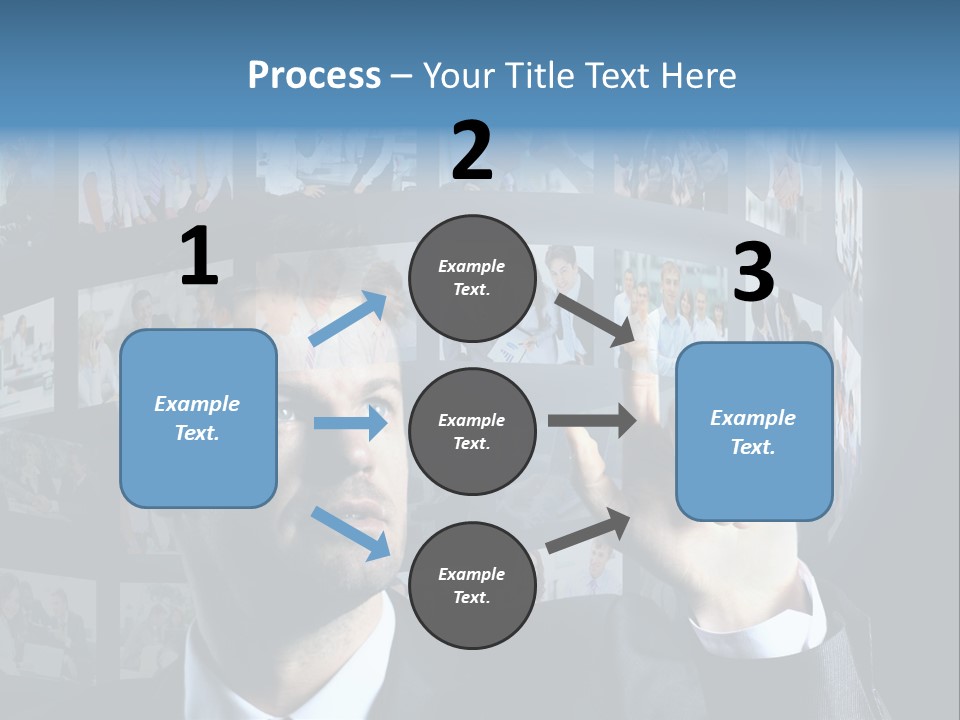 Process – Your Title Text Here

1

Example Text.

2

Example Text.

Example Text.

Example Text.

3

Example Text.